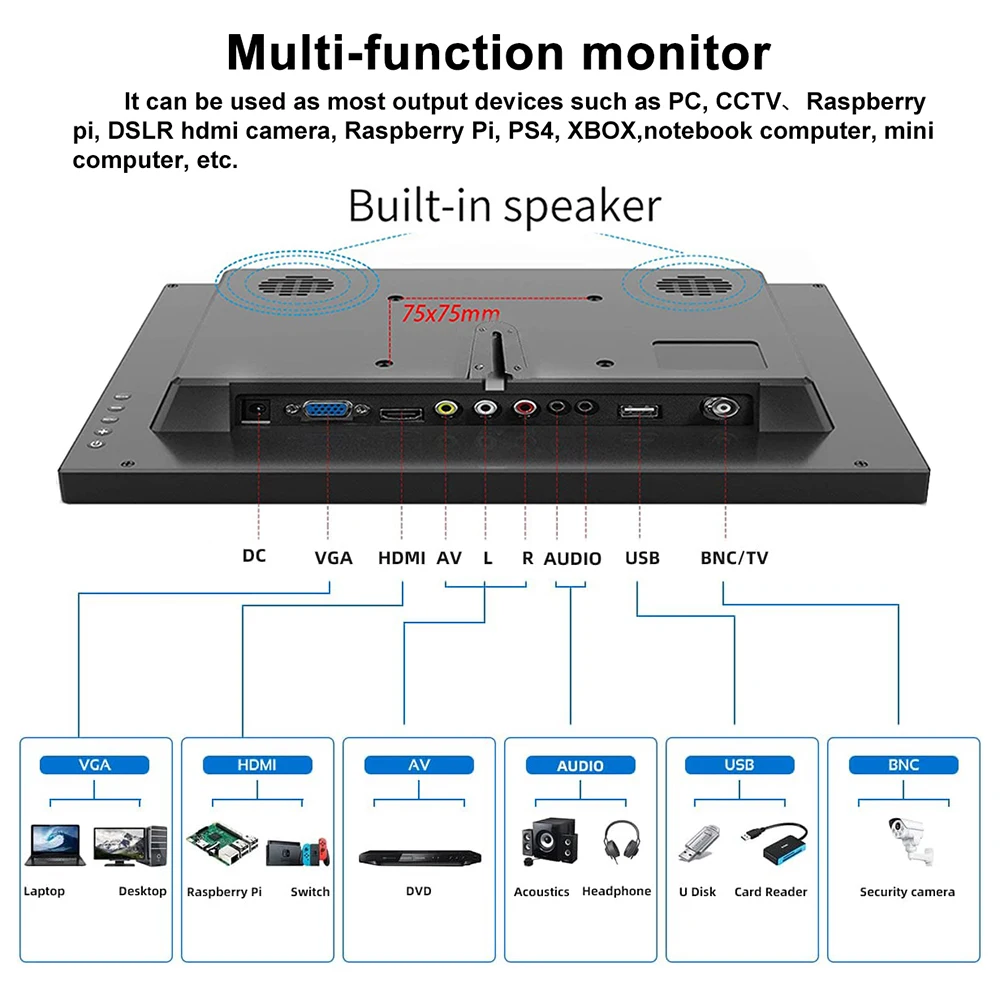 Multi-function monitor

It can be used as most output devices such as PC, CCTV、Raspberry pi, DSLR hdmi camera, Raspberry Pi, PS4, XBOX,notebook computer, mini computer, etc.

Built-in speaker

75x75mm

DC VGA HDMI AV L R AUDIO USB BNC/TV

VGA
Laptop Desktop

HDMI
Raspberry Pi Switch

AV
DVD

AUDIO
Acoustics Headphone

USB
U Disk Card Reader

BNC
Security camera